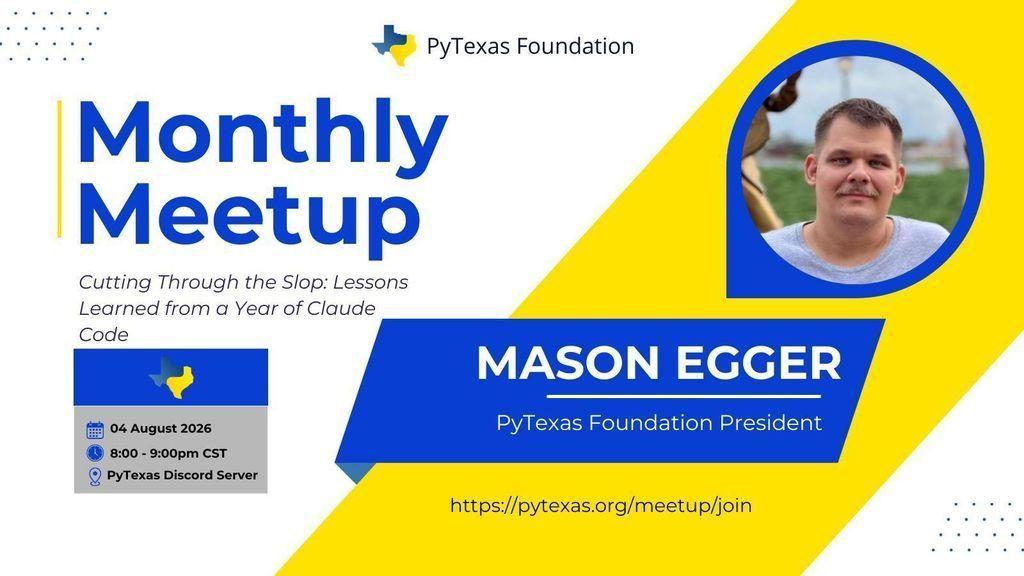 PyTexas Foundation

Monthly Meetup

Cutting Through the Slop: Lessons Learned from a Year of Claude Code

04 August 2026
8:00 - 9:00pm CST
PyTexas Discord Server

MASON EGGER

PyTexas Foundation President

https://pytexas.org/meetup/join